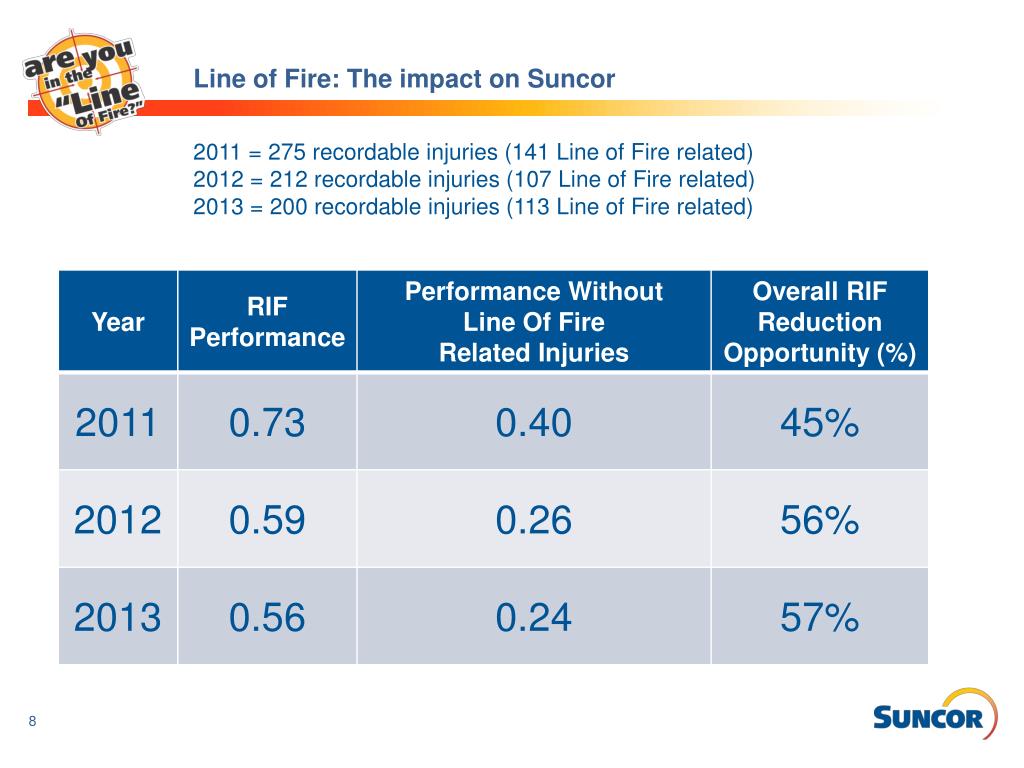 are you in the "Line Of Fire?"

Line of Fire: The impact on Suncor

2011 = 275 recordable injuries (141 Line of Fire related)
2012 = 212 recordable injuries (107 Line of Fire related)
2013 = 200 recordable injuries (113 Line of Fire related)

| Year | RIF Performance | Performance Without Line Of Fire Related Injuries | Overall RIF Reduction Opportunity (%) |
|---|---|---|---|
| 2011 | 0.73 | 0.40 | 45% |
| 2012 | 0.59 | 0.26 | 56% |
| 2013 | 0.56 | 0.24 | 57% |

8

SUNCOR